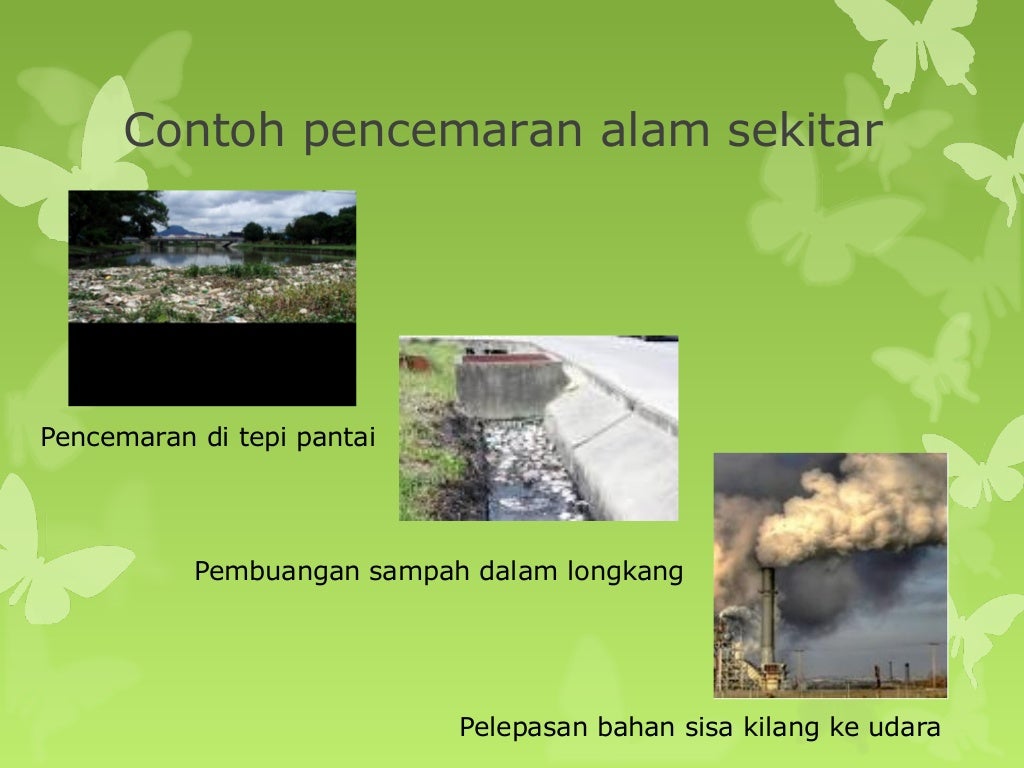 Contoh pencemaran alam sekitar

Pencemaran di tepi pantai

Pembuangan sampah dalam longkang

Pelepasan bahan sisa kilang ke udara